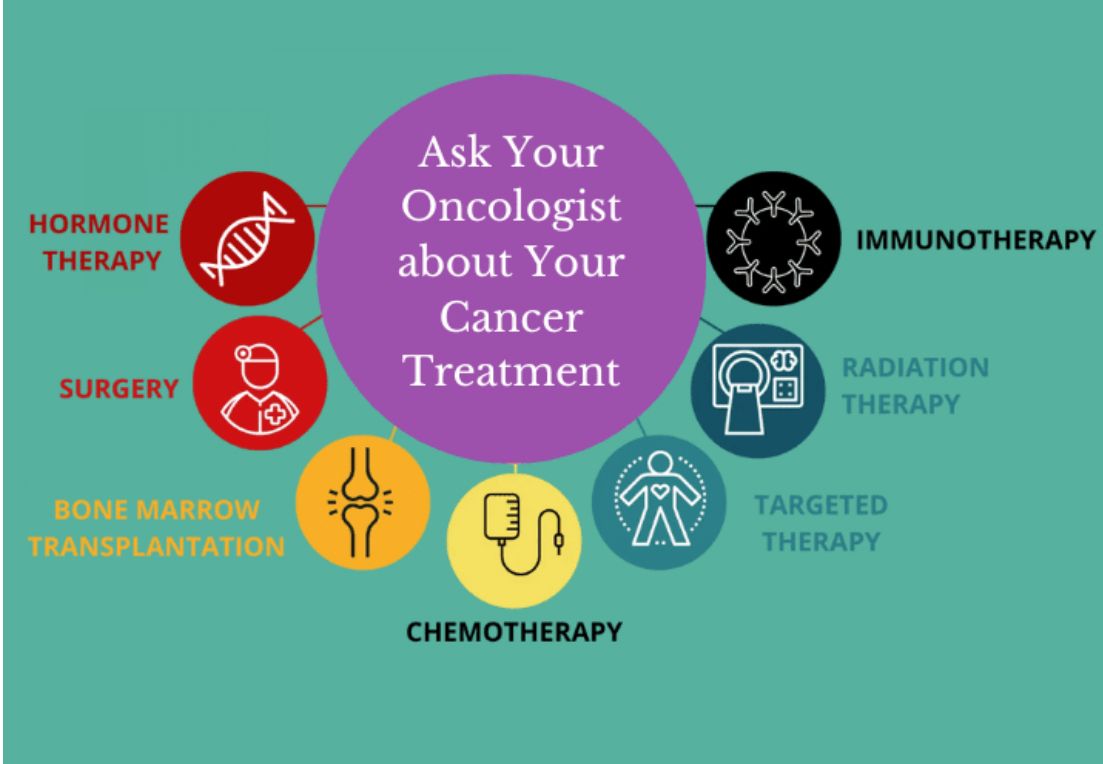 Ask Your Oncologist about Your Cancer Treatment

HORMONE THERAPY

SURGERY

BONE MARROW TRANSPLANTATION

CHEMOTHERAPY

TARGETED THERAPY

RADIATION THERAPY

IMMUNOTHERAPY